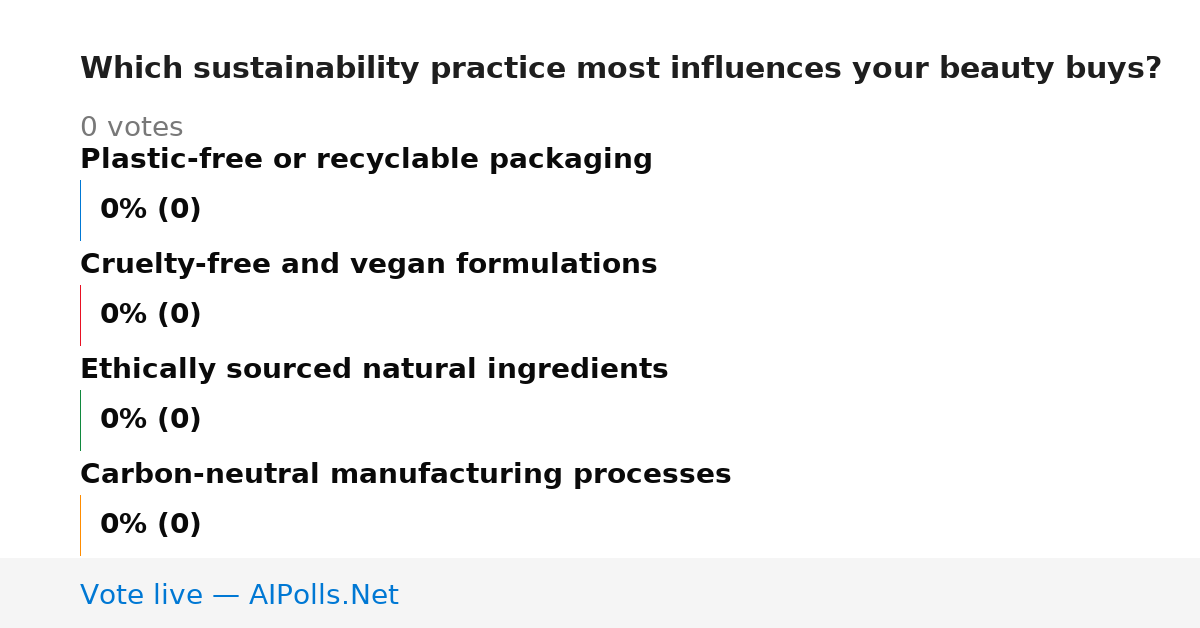 Which sustainability practice most influences your beauty buys?

0 votes

Plastic-free or recyclable packaging

0% (0)

Cruelty-free and vegan formulations

0% (0)

Ethically sourced natural ingredients

0% (0)

Carbon-neutral manufacturing processes

0% (0)

Vote live — AIPolls.Net